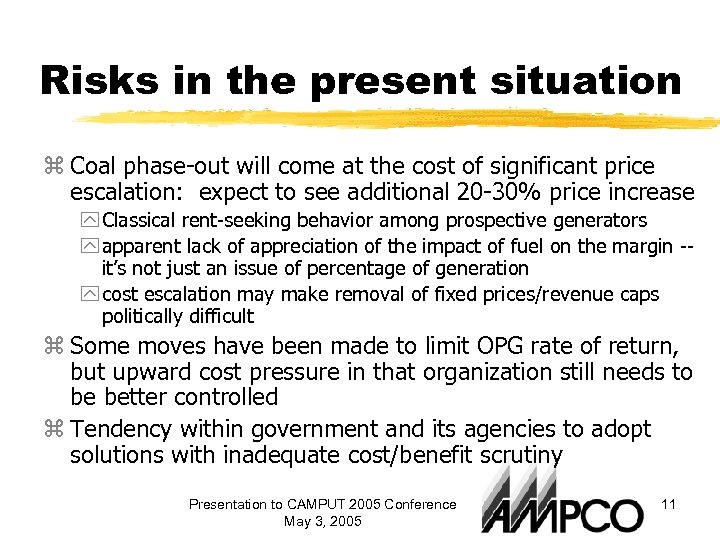 Risks in the present situation

⌘ Coal phase-out will come at the cost of significant price escalation: expect to see additional 20-30% price increase

Classical rent-seeking behavior among prospective generators

apparent lack of appreciation of the impact of fuel on the margin -- it's not just an issue of percentage of generation

cost escalation may make removal of fixed prices/revenue caps politically difficult

⌘ Some moves have been made to limit OPG rate of return, but upward cost pressure in that organization still needs to be better controlled

⌘ Tendency within government and its agencies to adopt solutions with inadequate cost/benefit scrutiny

Presentation to CAMPUT 2005 Conference
May 3, 2005

AMPCO

11